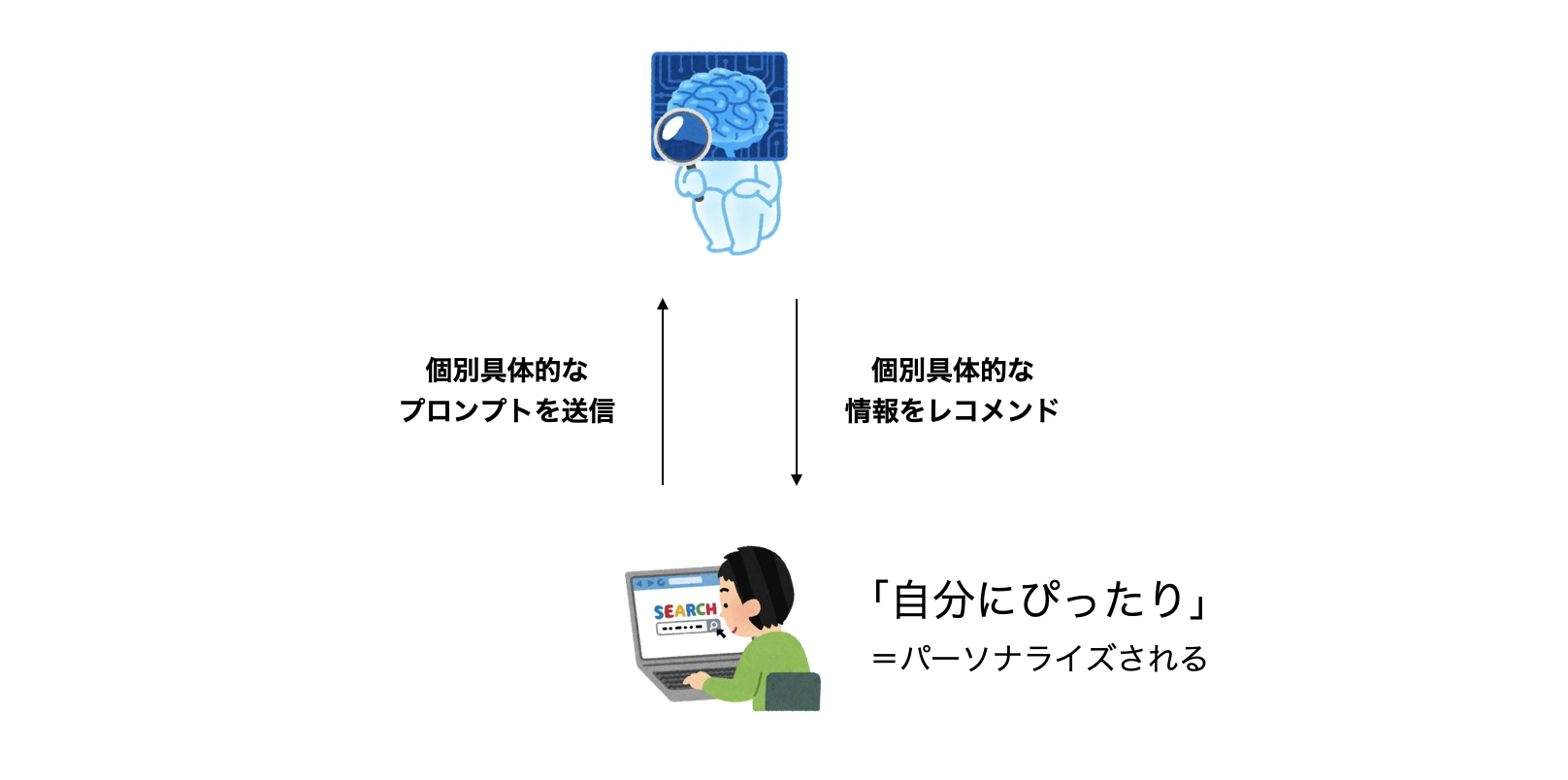 個別具体的な
プロンプトを送信

個別具体的な
情報をレコメンド

SEARCH

「自分にぴったり」
＝パーソナライズされる